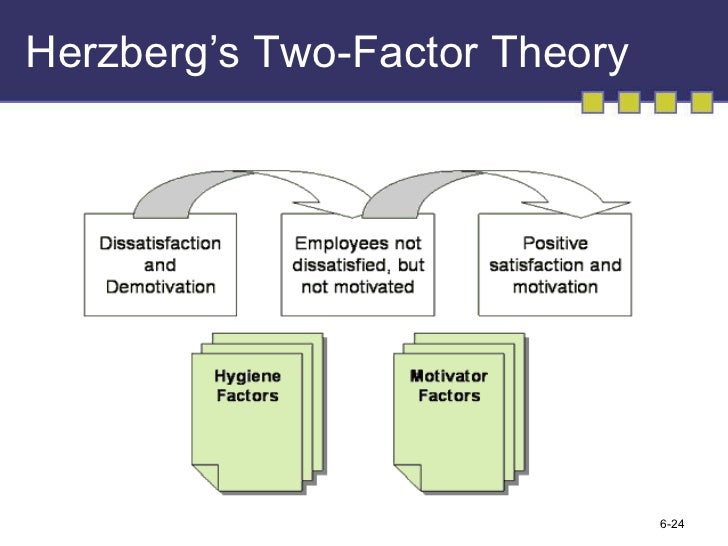 Herzberg’s Two-Factor Theory

Dissatisfaction and Demotivation

Employees not dissatisfied, but not motivated

Positive satisfaction and motivation

Hygiene Factors

Motivator Factors

6-24